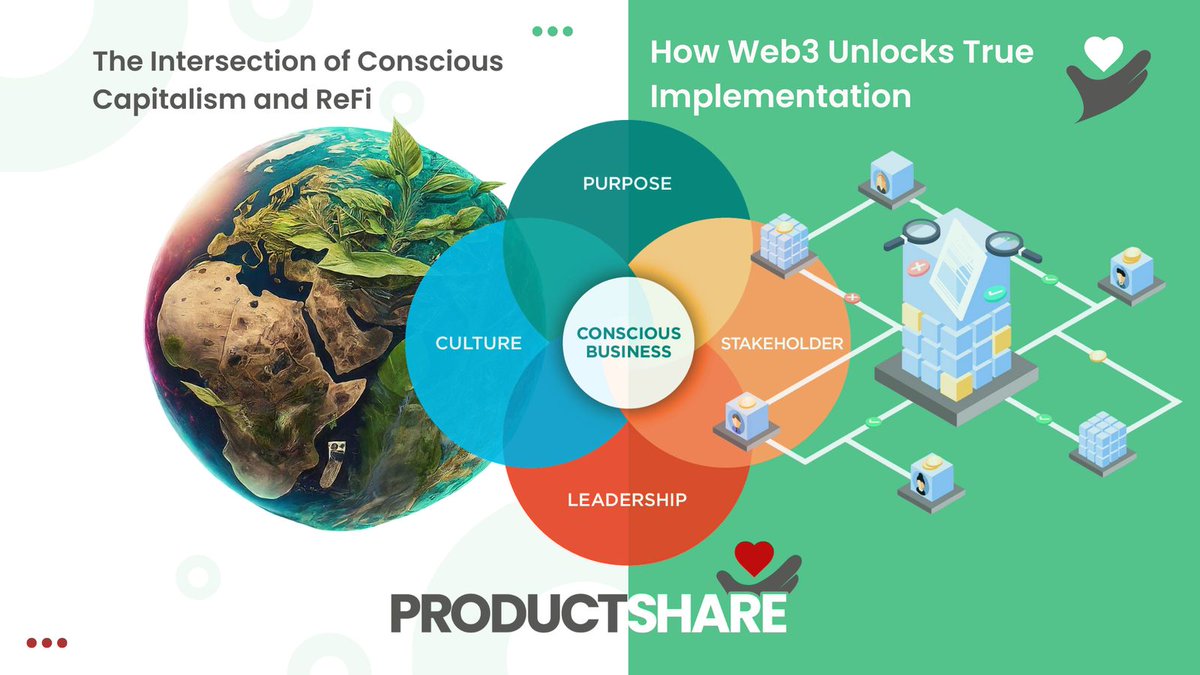 The Intersection of Conscious Capitalism and ReFi

How Web3 Unlocks True Implementation

PURPOSE

CULTURE

CONSCIOUS BUSINESS

STAKEHOLDER

LEADERSHIP

PRODUCTSHARE